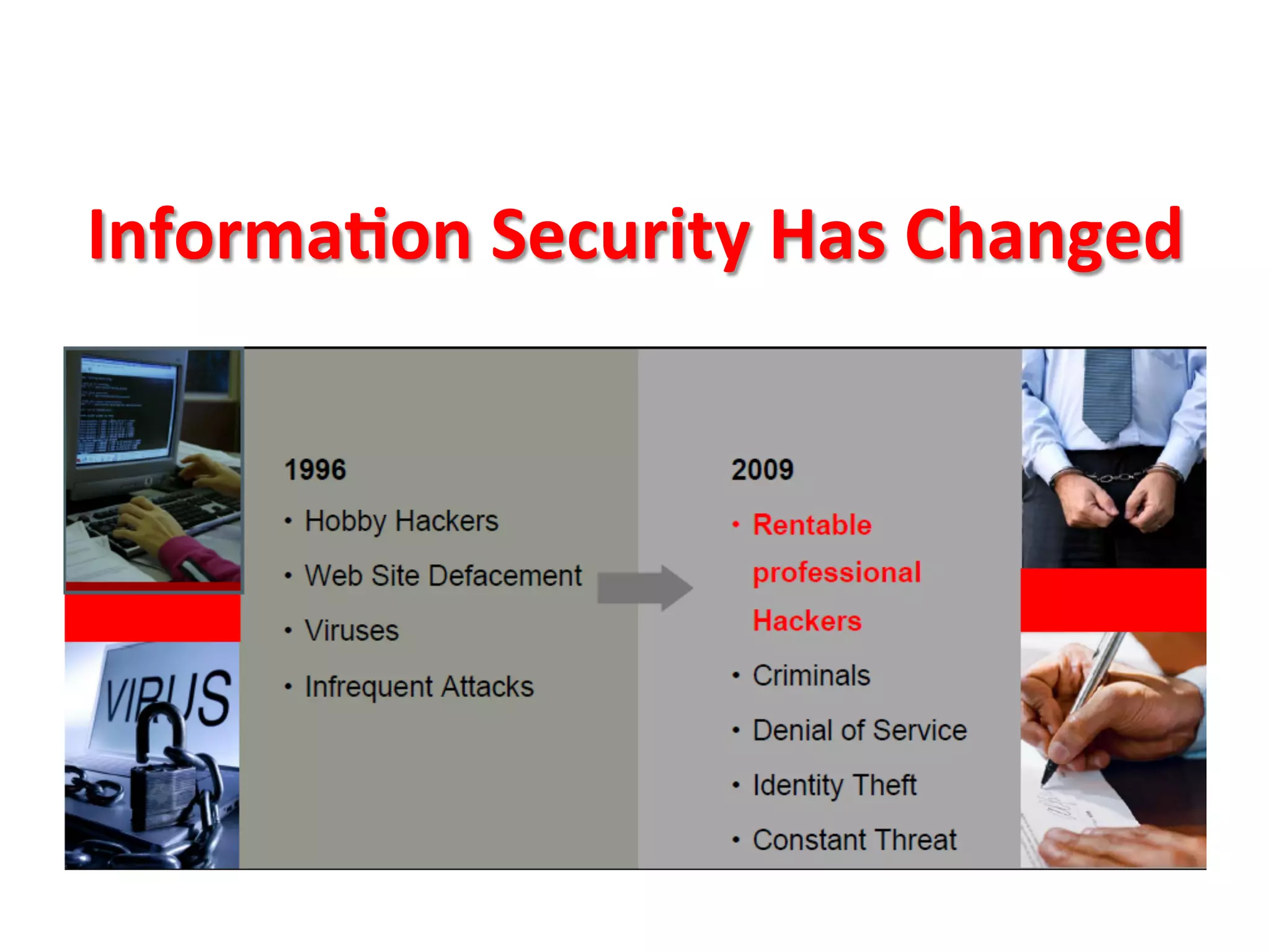 Information Security Has Changed

1996
• Hobby Hackers
• Web Site Defacement
• Viruses
• Infrequent Attacks

2009
• Rentable professional Hackers
• Criminals
• Denial of Service
• Identity Theft
• Constant Threat

VIRUS